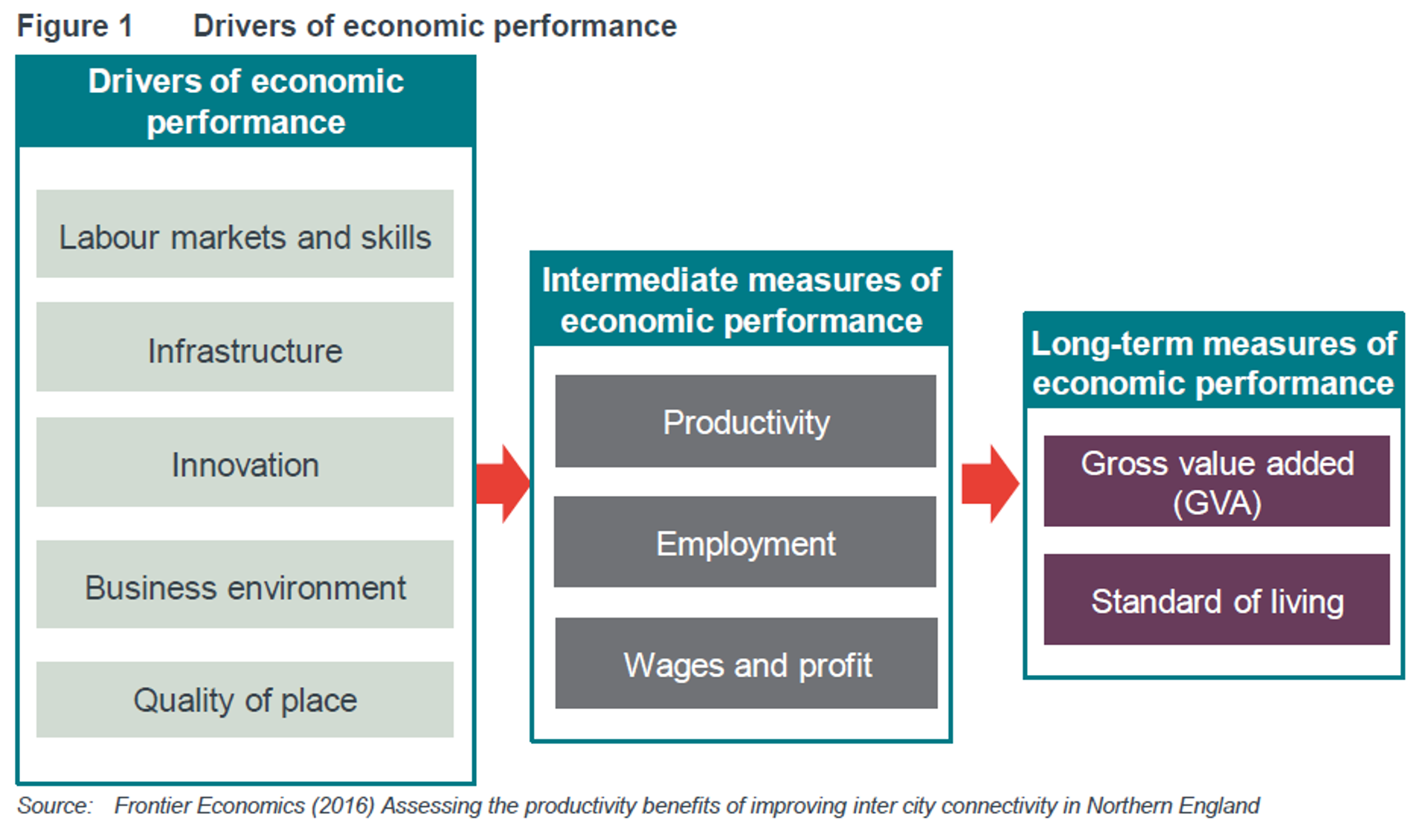 Figure 1 Drivers of economic performance

Drivers of economic performance

Labour markets and skills

Infrastructure

Innovation

Business environment

Quality of place

Intermediate measures of economic performance

Productivity

Employment

Wages and profit

Long-term measures of economic performance

Gross value added (GVA)

Standard of living

Source: Frontier Economics (2016) Assessing the productivity benefits of improving inter city connectivity in Northern England